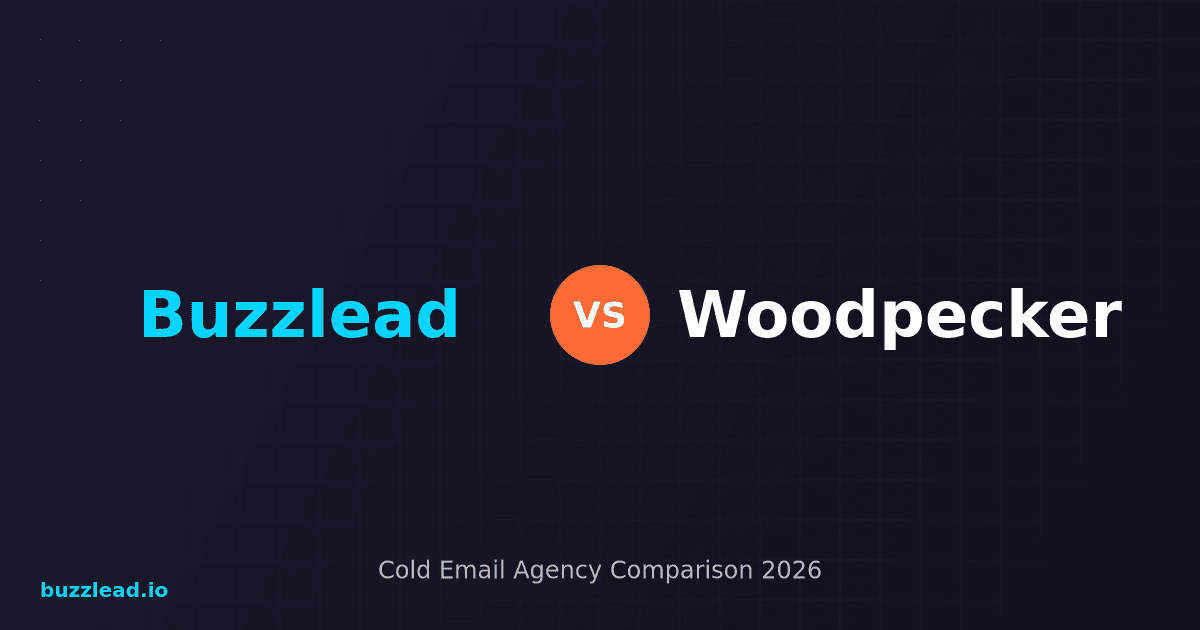 Buzzlead VS Woodpecker

Cold Email Agency Comparison 2026

buzzlead.io